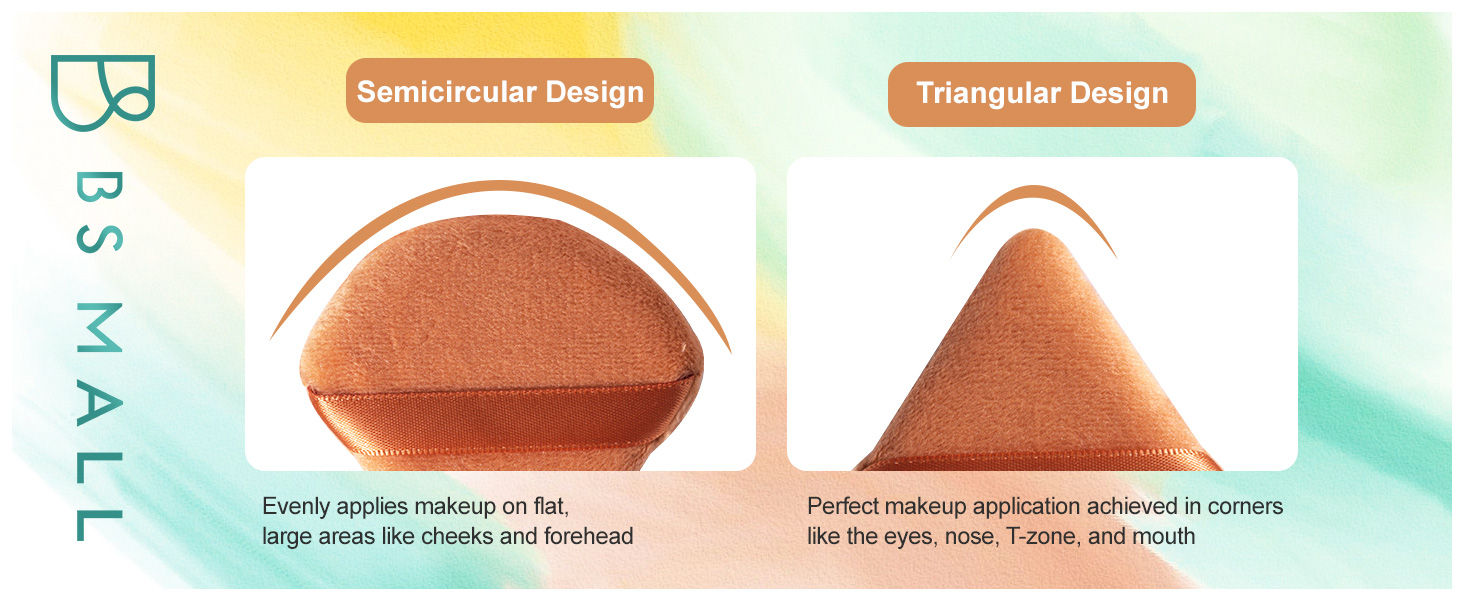 BS MALL

Semicircular Design

Evenly applies makeup on flat, large areas like cheeks and forehead

Triangular Design

Perfect makeup application achieved in corners like the eyes, nose, T-zone, and mouth